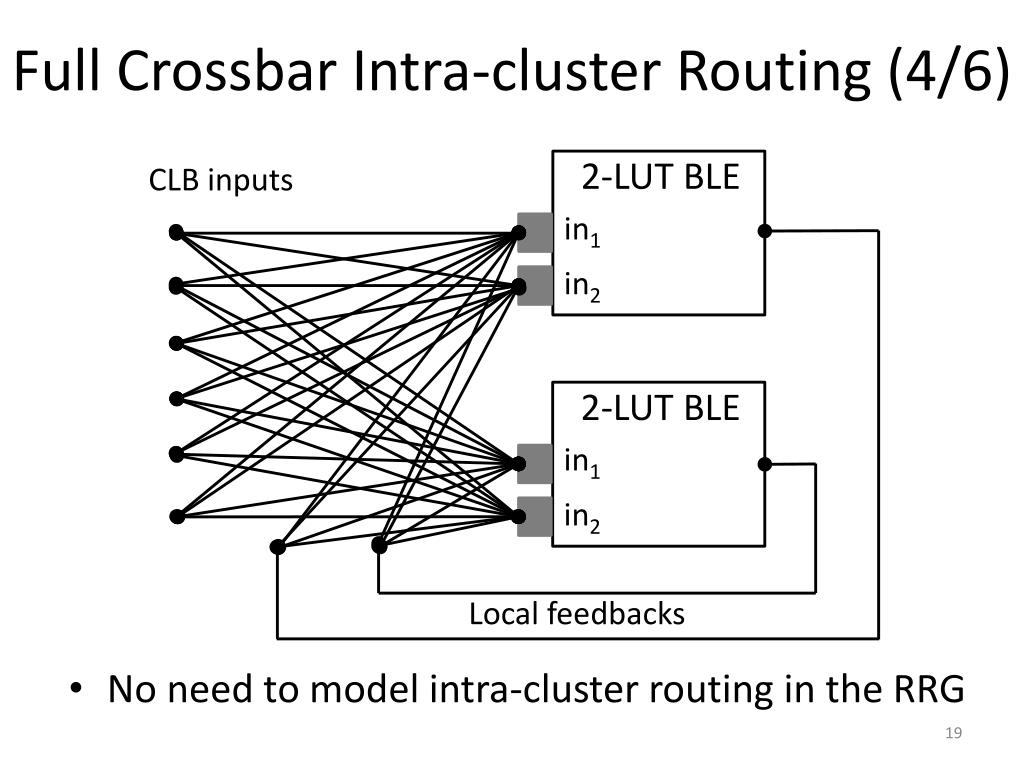 Full Crossbar Intra-cluster Routing (4/6)

CLB inputs

2-LUT BLE

$in_1$

$in_2$

2-LUT BLE

$in_1$

$in_2$

Local feedbacks

• No need to model intra-cluster routing in the RRG

19